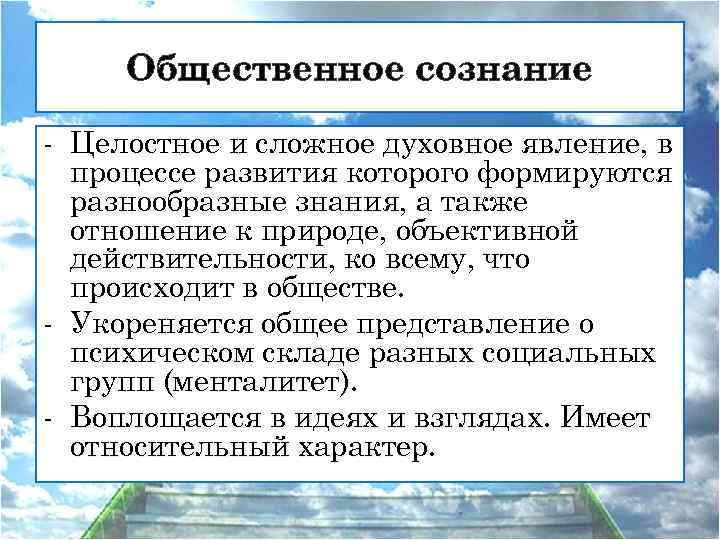 Общественное сознание

- Целостное и сложное духовное явление, в процессе развития которого формируются разнообразные знания, а также отношение к природе, объективной действительности, ко всему, что происходит в обществе.
- Укореняется общее представление о психическом складе разных социальных групп (менталитет).
- Воплощается в идеях и взглядах. Имеет относительный характер.